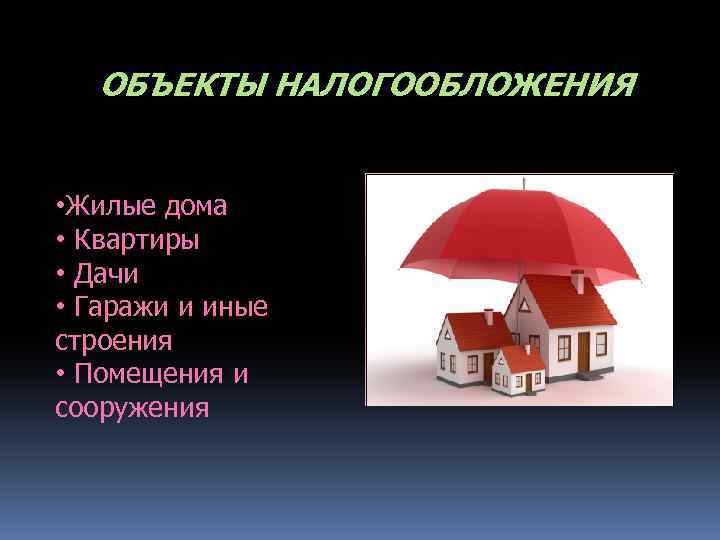 ОБЪЕКТЫ НАЛОГООБЛОЖЕНИЯ

•Жилые дома
• Квартиры
• Дачи
• Гаражи и иные строения
• Помещения и сооружения